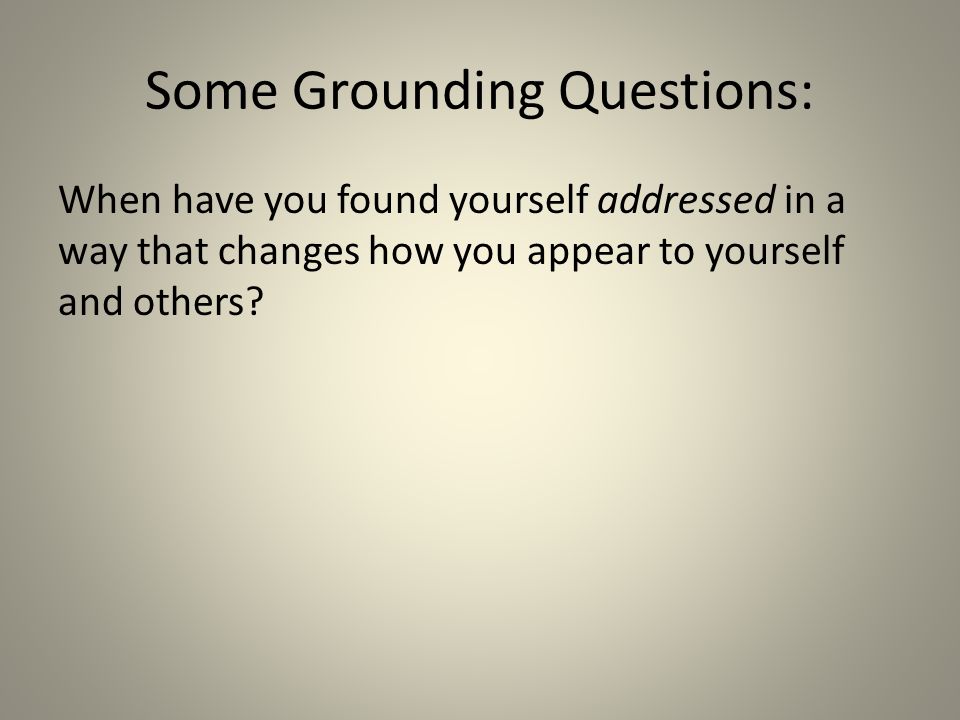 Some Grounding Questions:

When have you found yourself addressed in a way that changes how you appear to yourself and others?